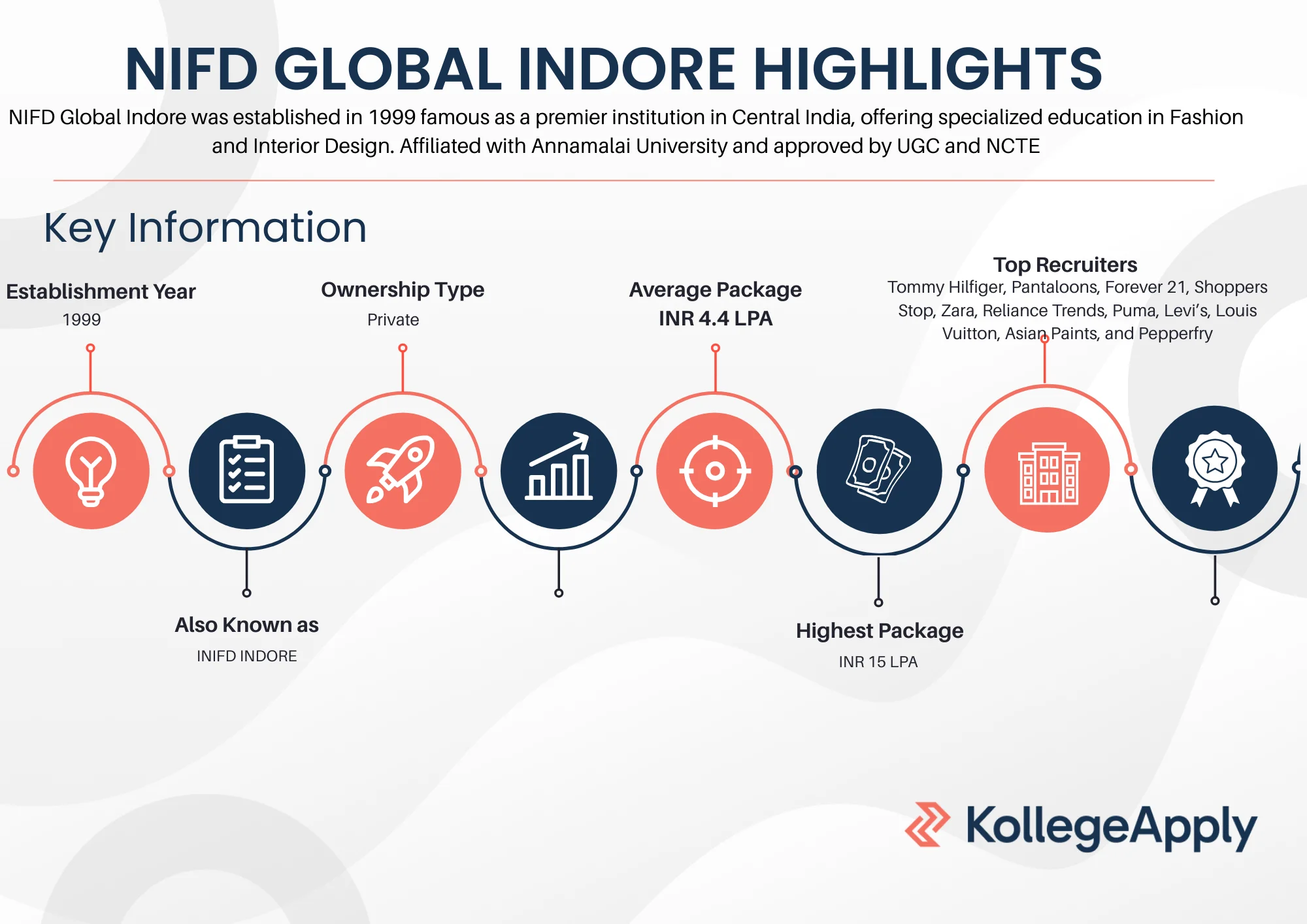 NIFD GLOBAL INDORE HIGHLIGHTS

NIFD Global Indore was established in 1999 famous as a premier institution in Central India, offering specialized education in Fashion and Interior Design. Affiliated with Annamalai University and approved by UGC and NCTE

Key Information

Establishment Year
1999

Ownership Type
Private

Average Package
INR 4.4 LPA

Top Recruiters
Tommy Hilfiger, Pantaloons, Forever 21, Shoppers Stop, Zara, Reliance Trends, Puma, Levi's, Louis Vuitton, Asian Paints, and Pepperfry

Also Known as
INIFD INDORE

Highest Package
INR 15 LPA

KollegeApply